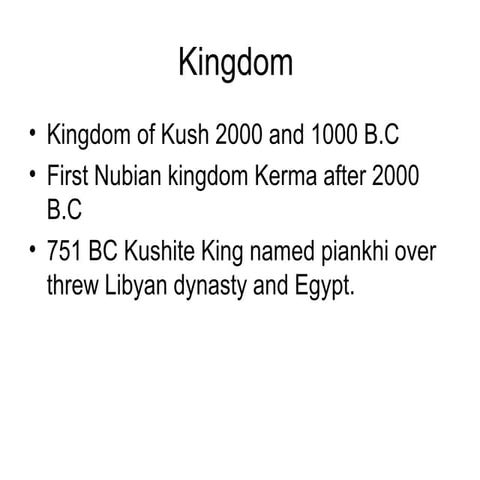 Kingdom

• Kingdom of Kush 2000 and 1000 B.C
• First Nubian kingdom Kerma after 2000 B.C
• 751 BC Kushite King named piankhi over threw Libyan dynasty and Egypt.